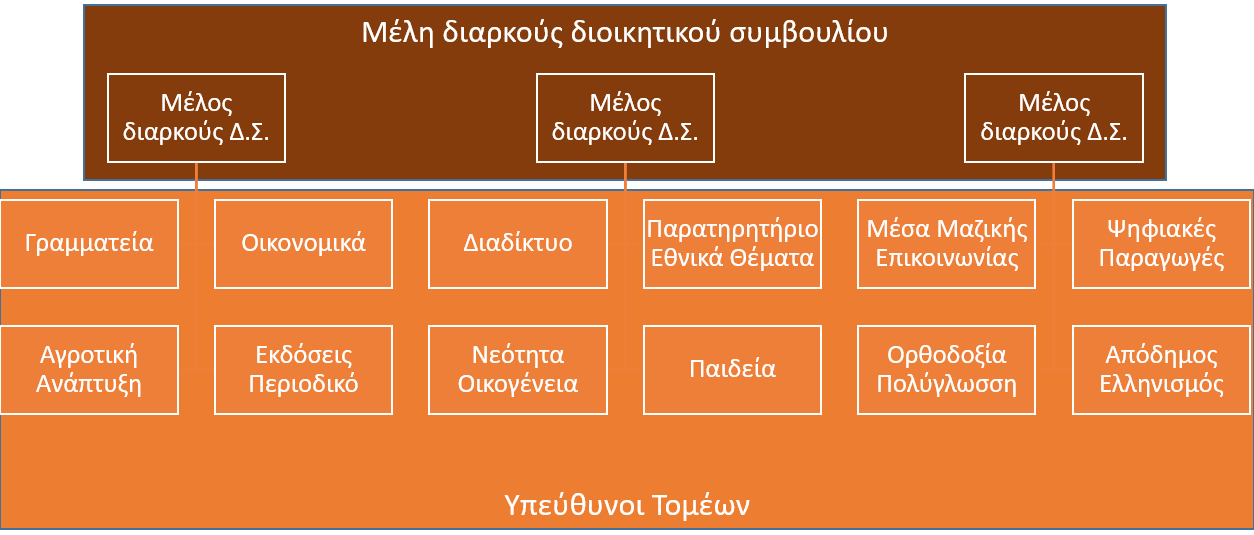 Μέλη διαρκούς διοικητικού συμβουλίου

Μέλος διαρκούς Δ.Σ.

Μέλος διαρκούς Δ.Σ.

Μέλος διαρκούς Δ.Σ.

Γραμματεία

Οικονομικά

Διαδίκτυο

Παρατηρητήριο Εθνικά Θέματα

Μέσα Μαζικής Επικοινωνίας

Ψηφιακές Παραγωγές

Αγροτική Ανάπτυξη

Εκδόσεις Περιοδικό

Νεότητα Οικογένεια

Παιδεία

Ορθοδοξία Πολύγλωσση

Απόδημος Ελληνισμός

Υπεύθυνοι Τομέων